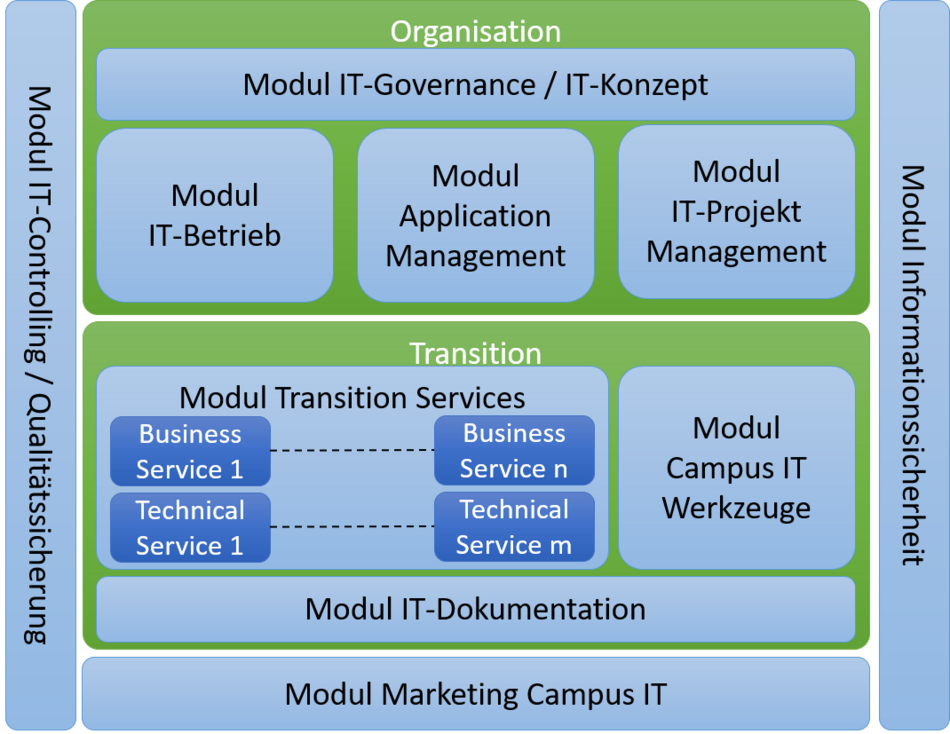 Modul IT-Controlling / Qualitätssicherung

Organisation

Modul IT-Governance / IT-Konzept

Modul IT-Betrieb

Modul Application Management

Modul IT-Projekt Management

Transition

Modul Transition Services

Business Service 1

Business Service n

Technical Service 1

Technical Service m

Modul Campus IT Werkzeuge

Modul IT-Dokumentation

Modul Marketing Campus IT

Modul Informationssicherheit